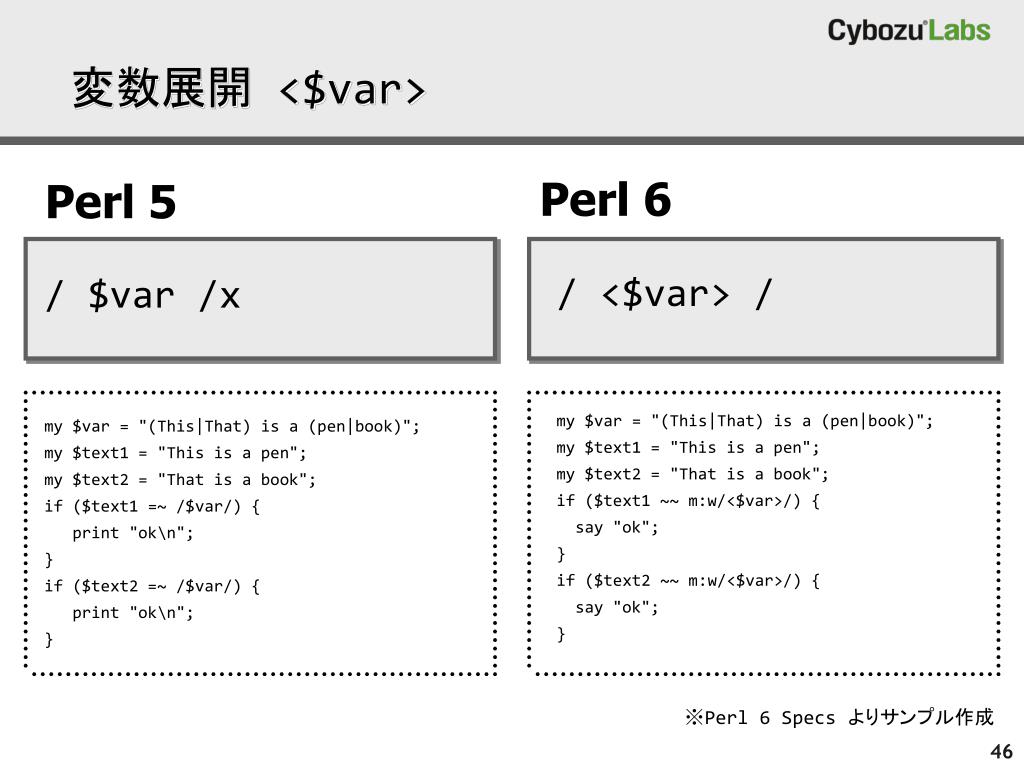 Cybozu Labs

変数展開 <$var>

Perl 5

/ $var /x

my $var = "(This|That) is a (pen|book)";
my $text1 = "This is a pen";
my $text2 = "That is a book";
if ($text1 =~ /$var/) {
print "ok\n";
}
if ($text2 =~ /$var/) {
print "ok\n";
}

Perl 6

/ <$var> /

my $var = "(This|That) is a (pen|book)";
my $text1 = "This is a pen";
my $text2 = "That is a book";
if ($text1 ~~ m:w/<$var>/) {
say "ok";
}
if ($text2 ~~ m:w/<$var>/) {
say "ok";
}

※Perl 6 Specs よりサンプル作成

46